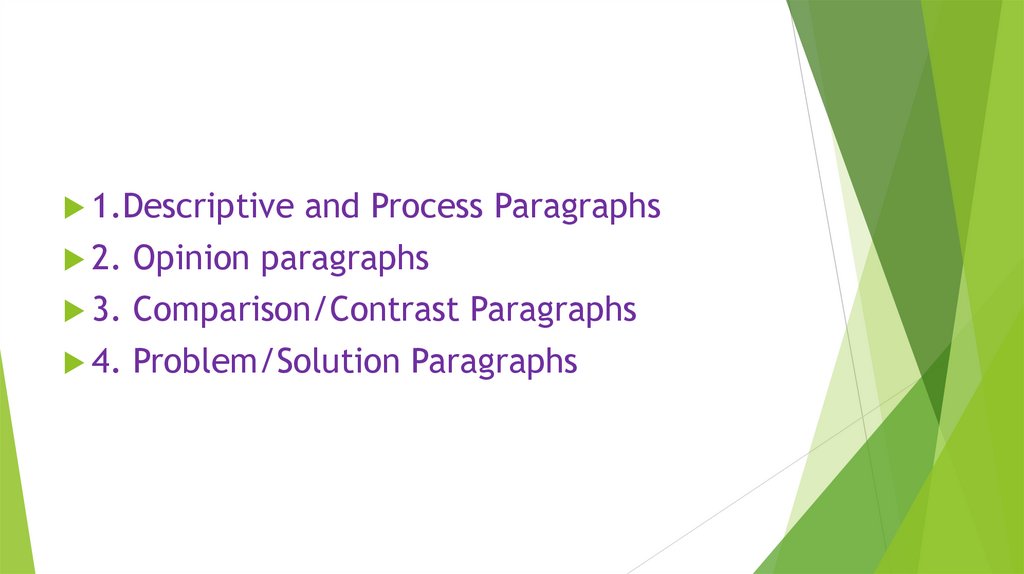 1.Descriptive and Process Paragraphs
2. Opinion paragraphs
3. Comparison/Contrast Paragraphs
4. Problem/Solution Paragraphs